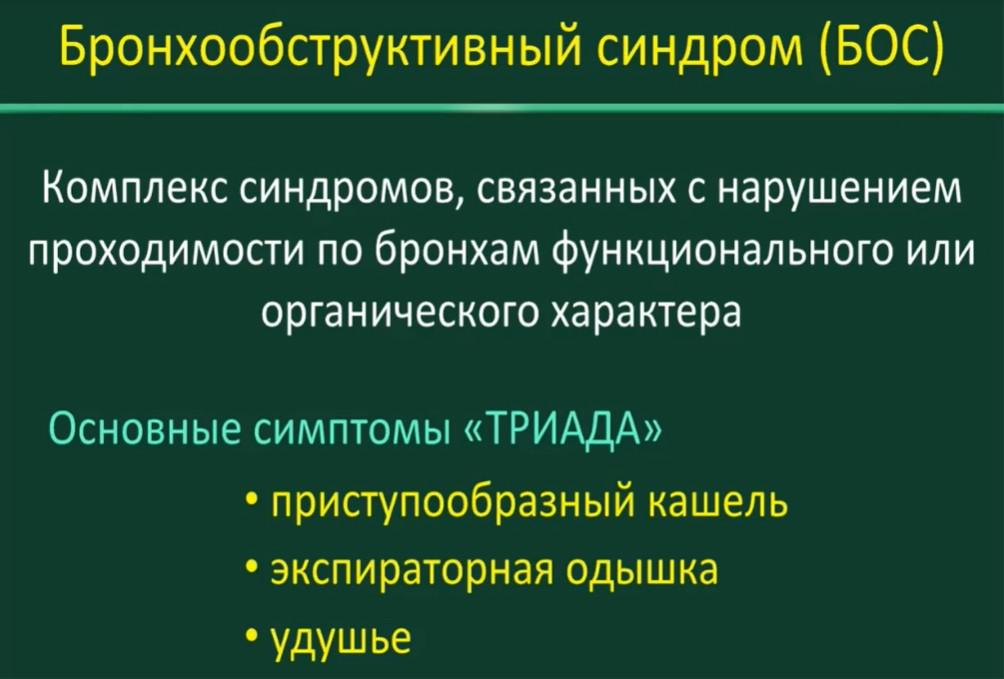 Бронхообструктивный синдром (БОС)

Комплекс синдромов, связанных с нарушением проходимости по бронхам функционального или органического характера

Основные симптомы «ТРИАДА»

• приступообразный кашель
• экспираторная одышка
• удушье